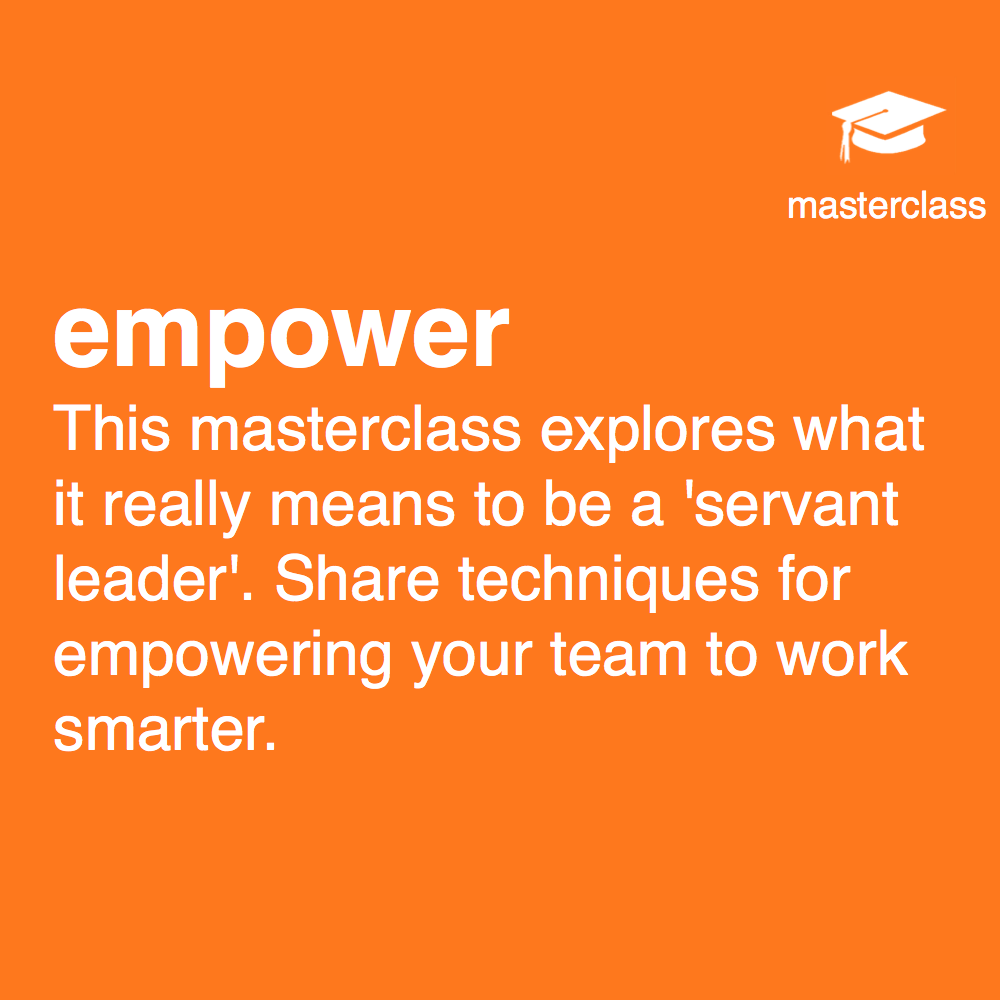 masterclass

empower

This masterclass explores what it really means to be a 'servant leader'. Share techniques for empowering your team to work smarter.